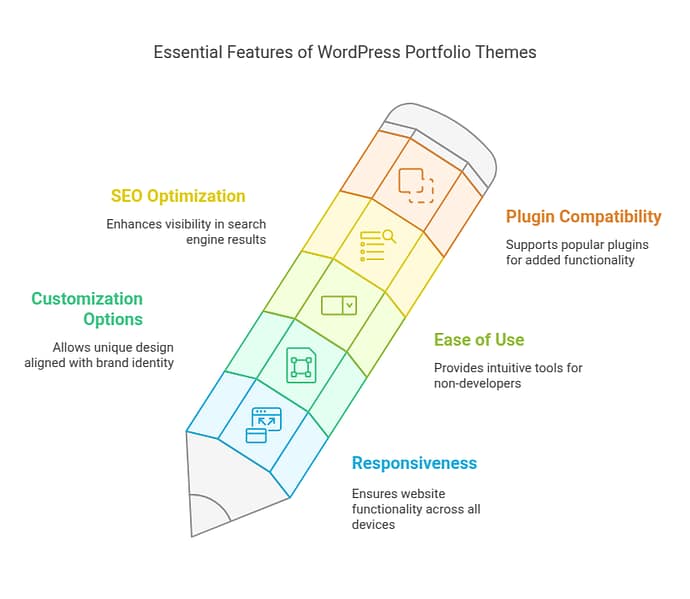 Essential Features of WordPress Portfolio Themes

SEO Optimization

Enhances visibility in search engine results

Plugin Compatibility

Supports popular plugins for added functionality

Customization Options

Allows unique design aligned with brand identity

Ease of Use

Provides intuitive tools for non-developers

Responsiveness

Ensures website functionality across all devices